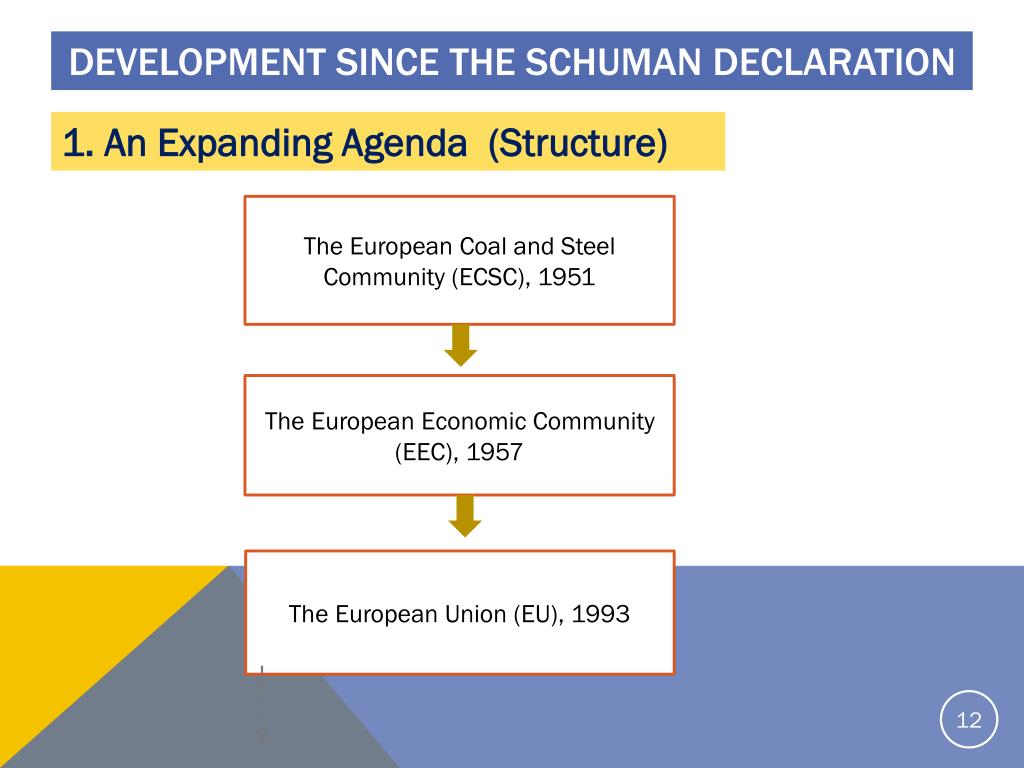 DEVELOPMENT SINCE THE SCHUMAN DECLARATION

1. An Expanding Agenda (Structure)

The European Coal and Steel Community (ECSC), 1951

The European Economic Community (EEC), 1957

The European Union (EU), 1993

12